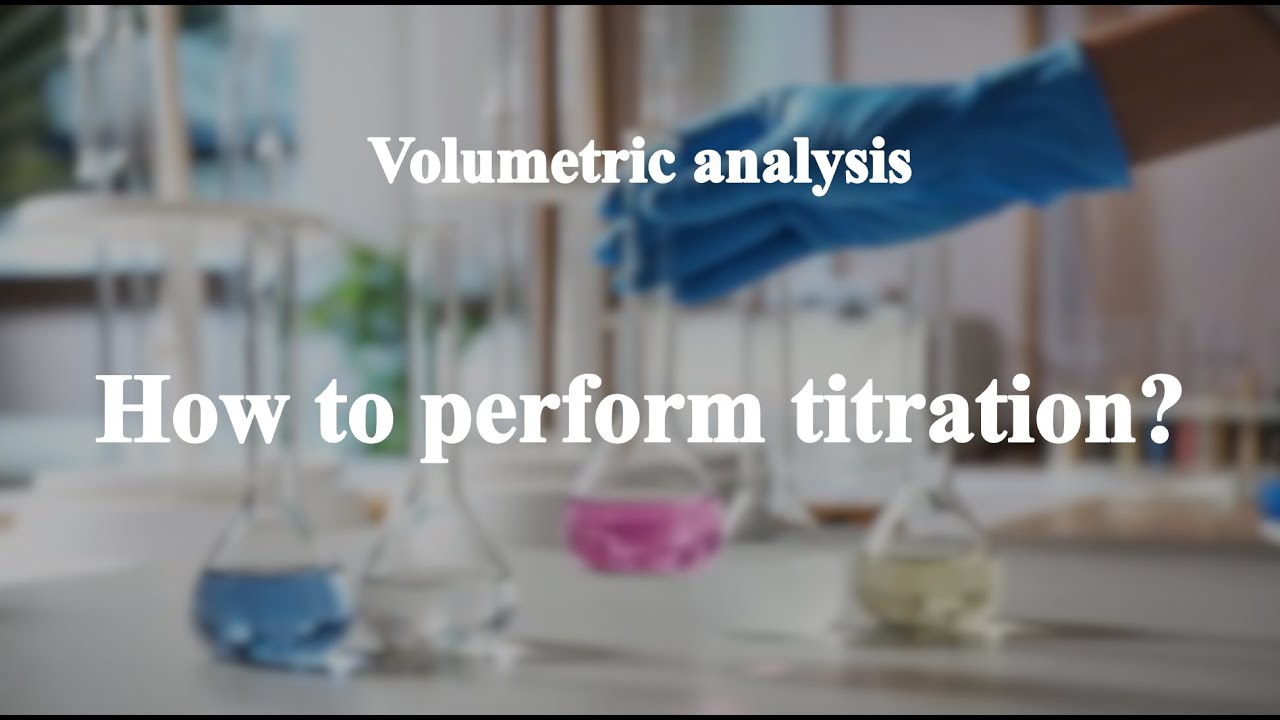 Volumetric analysis

How to perform titration?